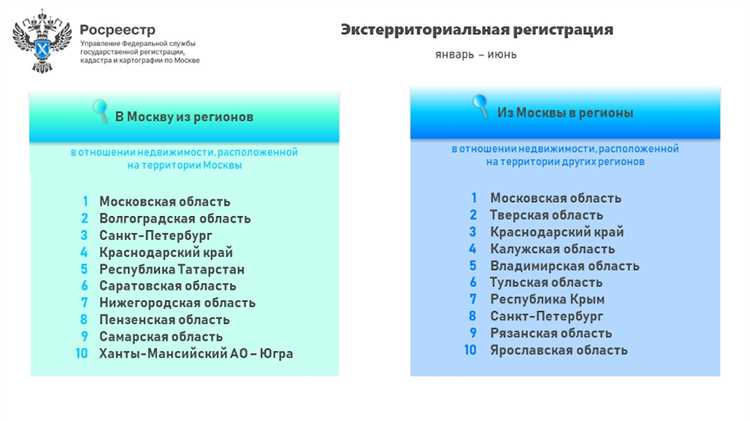 Росреестр
Управление Федеральной службы государственной регистрации, кадастра и картографии по Москве

Экстерриториальная регистрация
январь – июнь

В Москву из регионов

в отношении недвижимости, расположенной на территории Москвы

1 Московская область
2 Волгоградская область
3 Санкт-Петербург
4 Краснодарский край
5 Республика Татарстан
6 Саратовская область
7 Нижегородская область
8 Пензенская область
9 Самарская область
10 Ханты-Мансийский АО – Югра

Из Москвы в регионы

в отношении недвижимости, расположенной на территории других регионов

1 Московская область
2 Тверская область
3 Краснодарский край
4 Калужская область
5 Владимирская область
6 Тульская область
7 Республика Крым
8 Санкт-Петербург
9 Рязанская область
10 Ярославская область